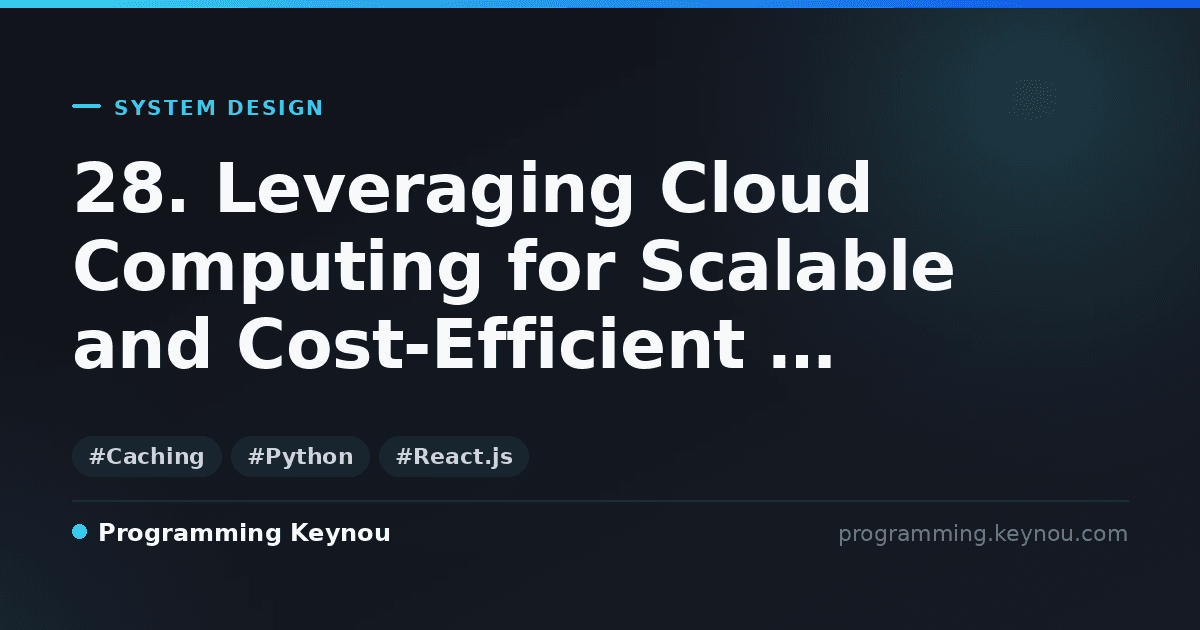 SYSTEM DESIGN

28. Leveraging Cloud Computing for Scalable and Cost-Efficient ...

#Caching #Python #React.js

Programming Keynou

programming.keynou.com